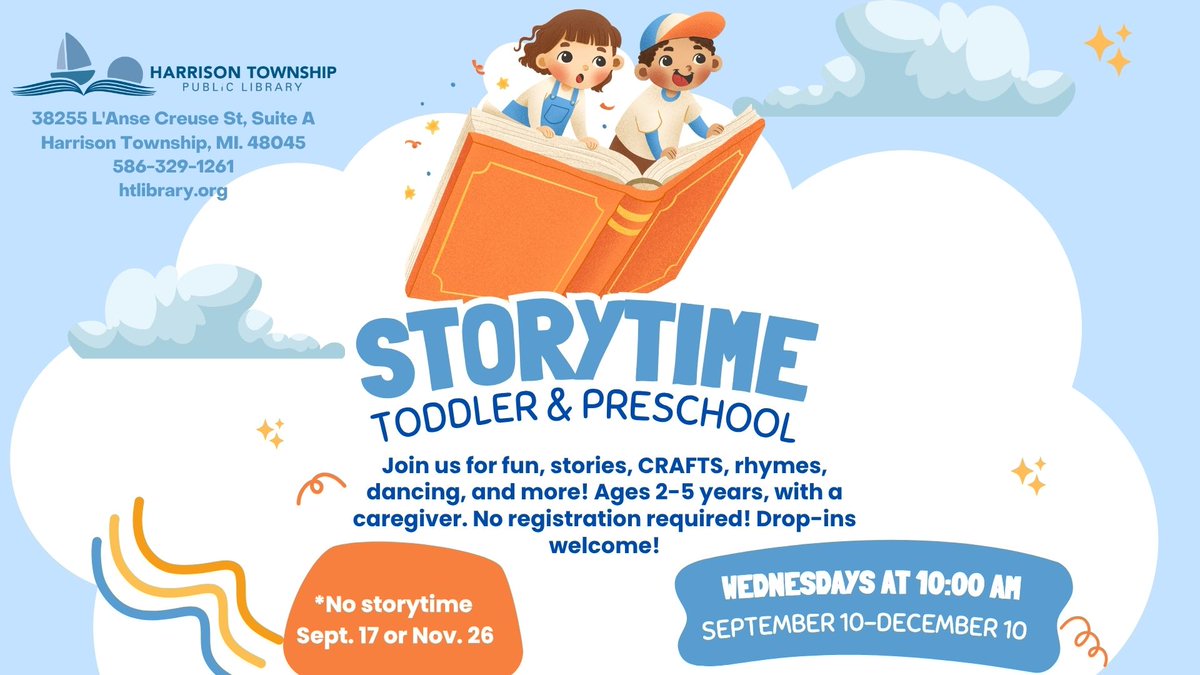 HARRISON TOWNSHIP
PUBLIC LIBRARY

38255 L'Anse Creuse St, Suite A
Harrison Township, MI. 48045
586-329-1261
htlibrary.org

STORYTIME
TODDLER & PRESCHOOL

Join us for fun, stories, CRAFTS, rhymes, dancing, and more! Ages 2-5 years, with a caregiver. No registration required! Drop-ins welcome!

*No storytime Sept. 17 or Nov. 26

WEDNESDAYS AT 10:00 AM
SEPTEMBER 10-DECEMBER 10